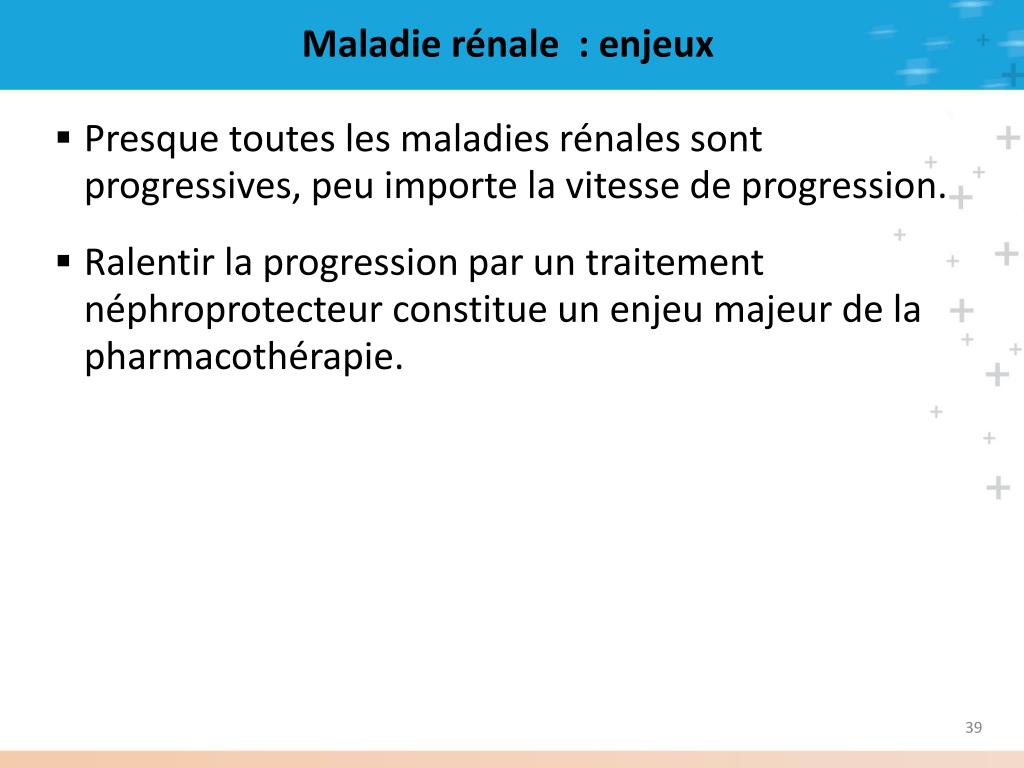 Maladie rénale : enjeux

▪ Presque toutes les maladies rénales sont progressives, peu importe la vitesse de progression.

▪ Ralentir la progression par un traitement néphroprotecteur constitue un enjeu majeur de la pharmacothérapie.

39